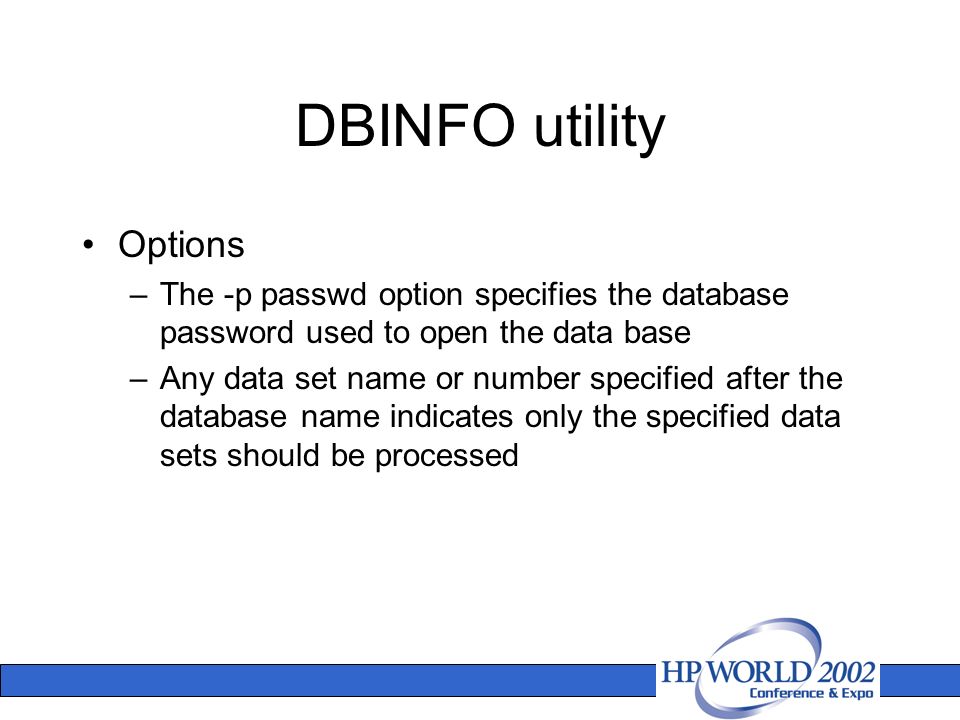 DBINFO utility

• Options
– The -p passwd option specifies the database password used to open the data base
– Any data set name or number specified after the database name indicates only the specified data sets should be processed

HP WORLD 2002
Conference & Expo